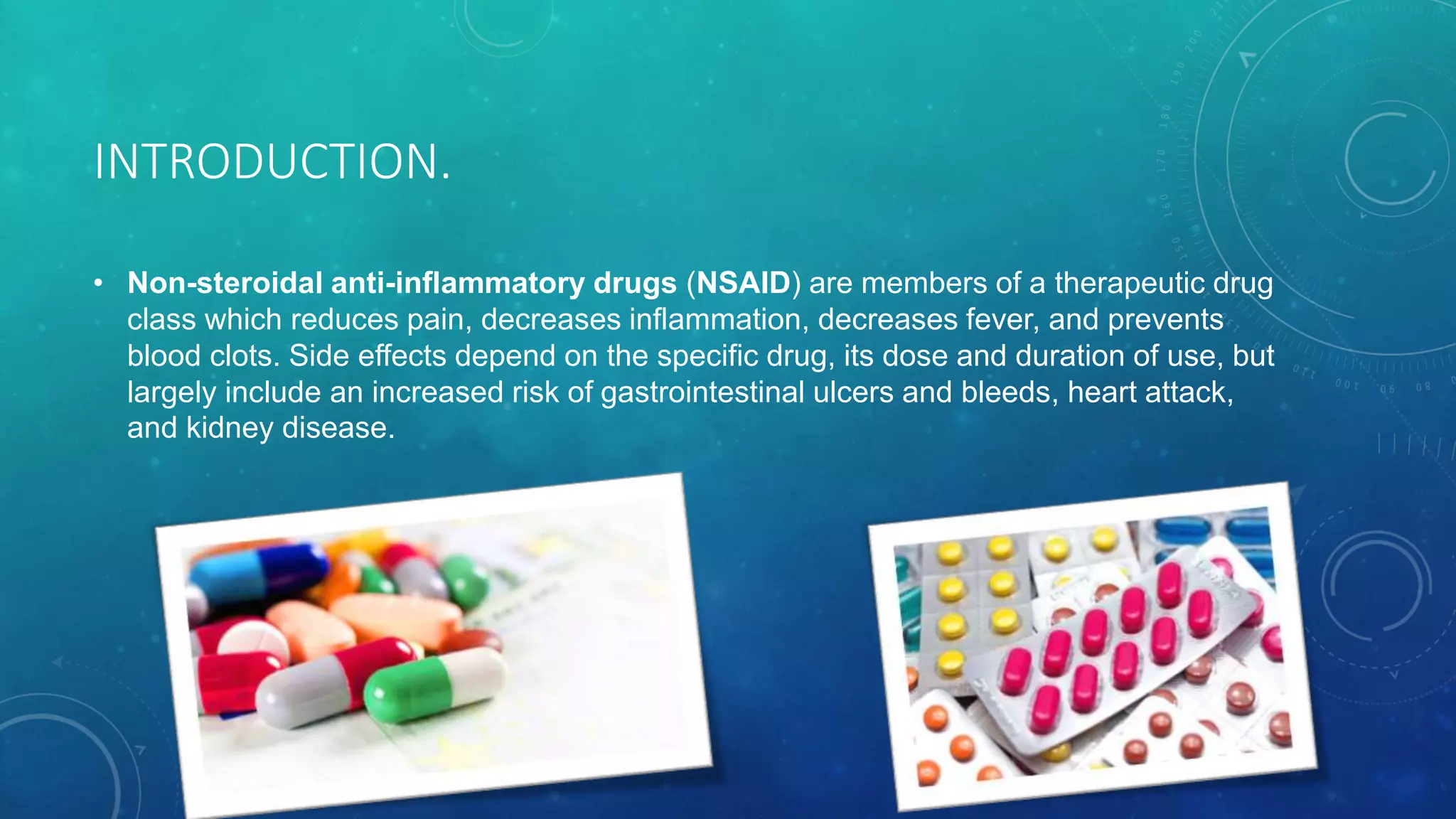 INTRODUCTION.

• Non-steroidal anti-inflammatory drugs (NSAID) are members of a therapeutic drug class which reduces pain, decreases inflammation, decreases fever, and prevents blood clots. Side effects depend on the specific drug, its dose and duration of use, but largely include an increased risk of gastrointestinal ulcers and bleeds, heart attack, and kidney disease.